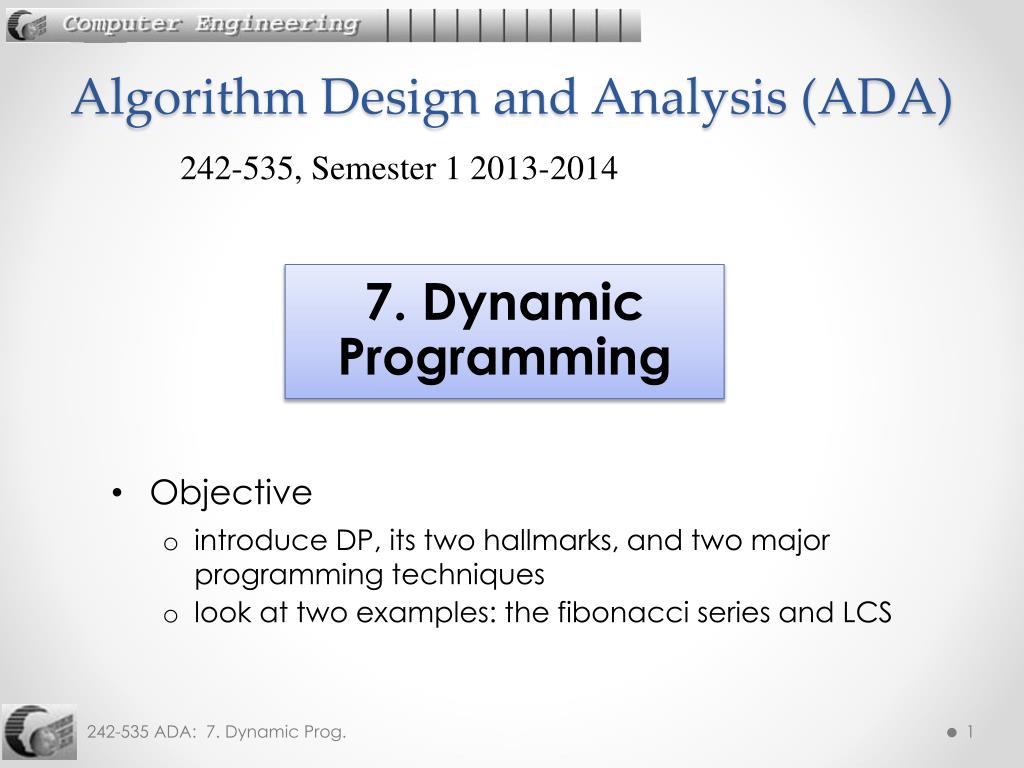 Computer Engineering

Algorithm Design and Analysis (ADA)

242-535, Semester 1 2013-2014

7. Dynamic Programming

• Objective
  o introduce DP, its two hallmarks, and two major programming techniques
  o look at two examples: the fibonacci series and LCS

242-535 ADA: 7. Dynamic Prog.

1